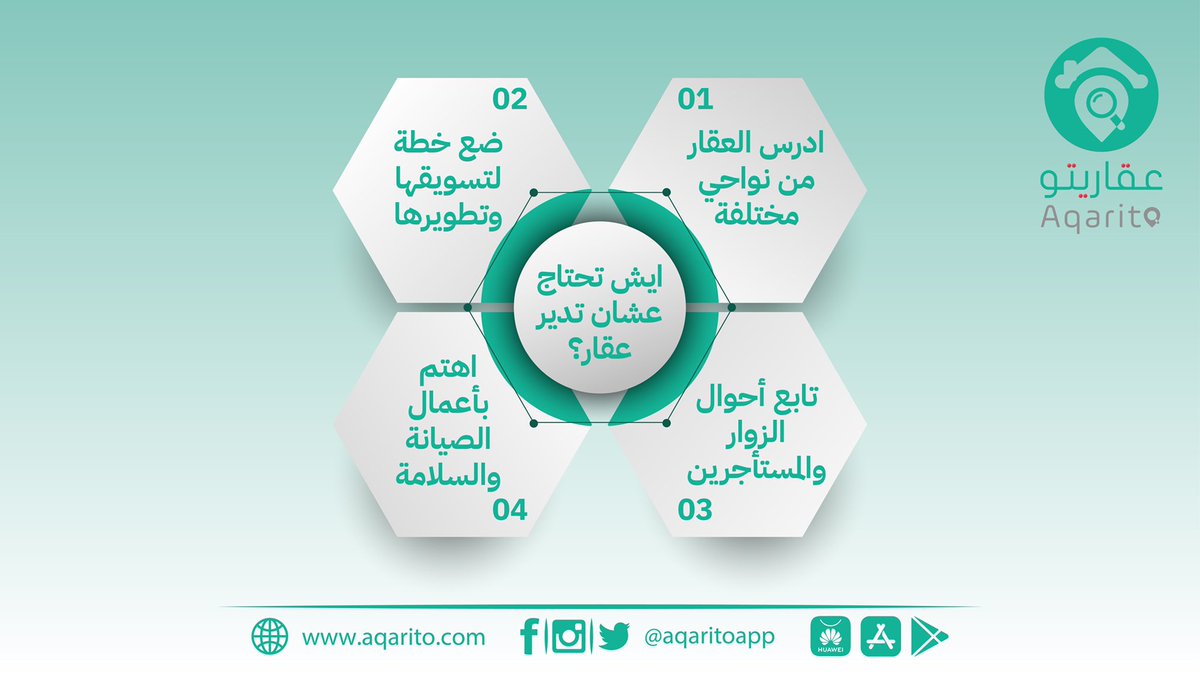 عقاريتو
Aqarito

ايش تحتاج عشان تدير عقار؟

01
ادرس العقار من نواحي مختلفة

02
ضع خطة لتسويقها وتطويرها

03
تابع أحوال الزوار والمستأجرين

04
اهتم بأعمال الصيانة والسلامة

www.aqarito.com
@aqaritoapp
HUAWEI